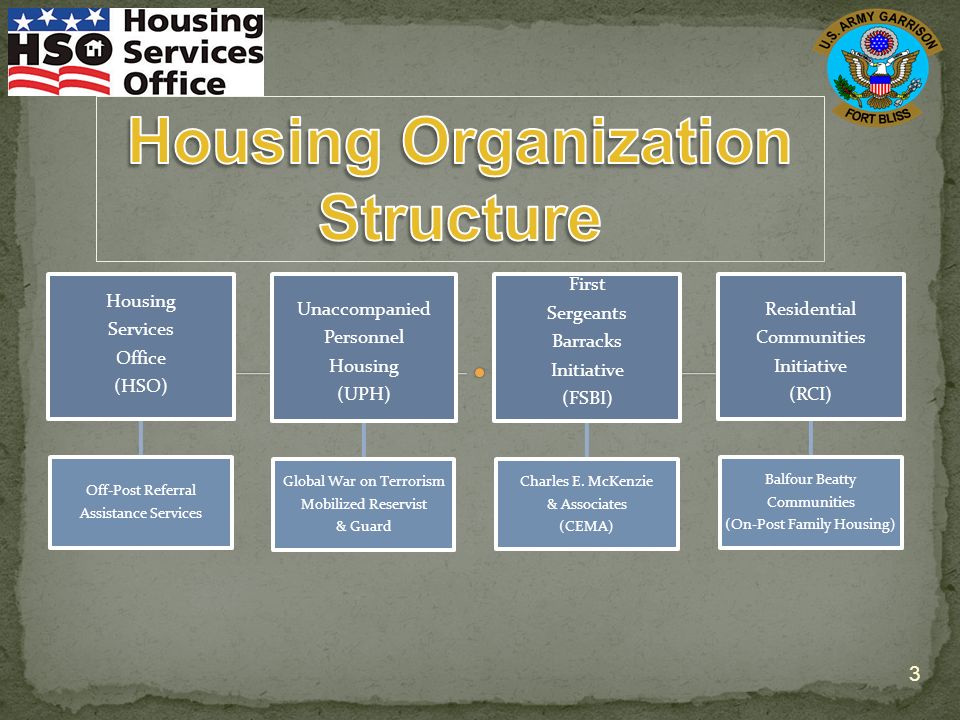 HSO Housing Services Office

U.S. ARMY GARRISON FORT BLISS

Housing Organization Structure

Housing Services Office (HSO)

Unaccompanied Personnel Housing (UPH)

First Sergeants Barracks Initiative (FSBI)

Residential Communities Initiative (RCI)

Off-Post Referral Assistance Services

Global War on Terrorism Mobilized Reservist & Guard

Charles E. McKenzie & Associates (CEMA)

Balfour Beatty Communities (On-Post Family Housing)

3